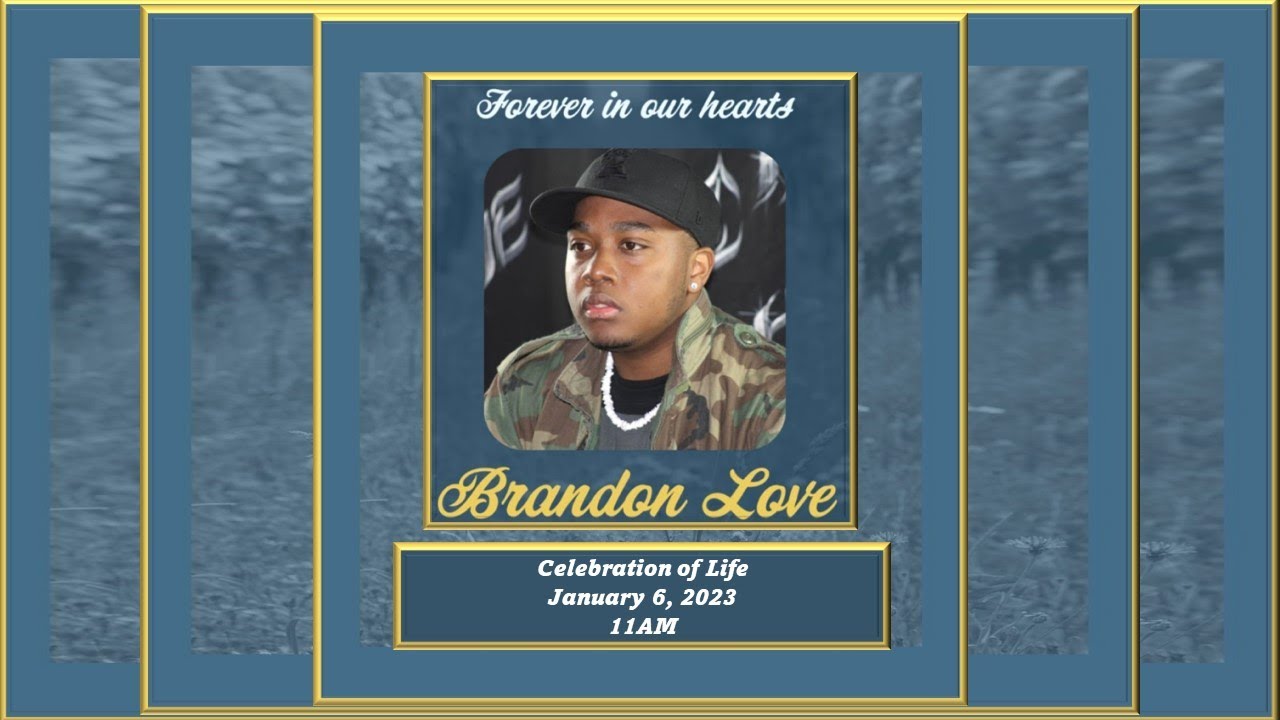 Forever in our hearts

Brandon Love

Celebration of Life
January 6, 2023
11AM